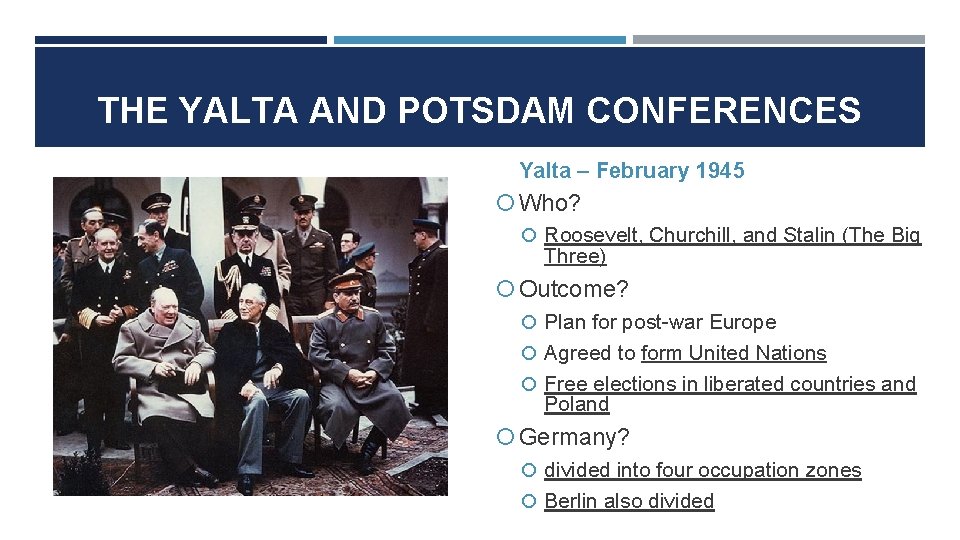 THE YALTA AND POTSDAM CONFERENCES

Yalta – February 1945

Who?

Roosevelt, Churchill, and Stalin (The Big Three)

Outcome?

Plan for post-war Europe

Agreed to form United Nations

Free elections in liberated countries and Poland

Germany?

divided into four occupation zones

Berlin also divided